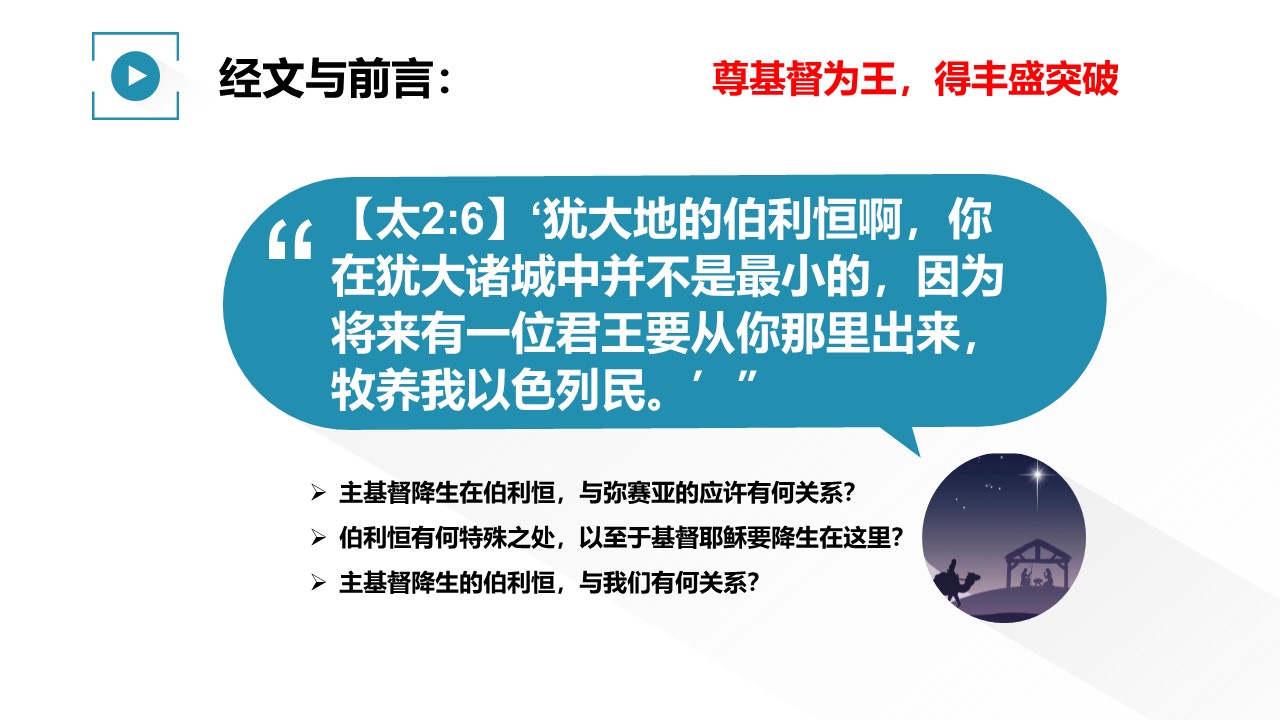 经文与前言：

尊基督为王，得丰盛突破

“【太2:6】‘犹大地的伯利恒啊，你在犹大诸城中并不是最小的，因为将来有一位君王要从你那里出来，牧养我以色列民。’”

➢ 主基督降生在伯利恒，与弥赛亚的应许有何关系？
➢ 伯利恒有何特殊之处，以至于基督耶稣要降生在这里？
➢ 主基督降生的伯利恒，与我们有何关系？